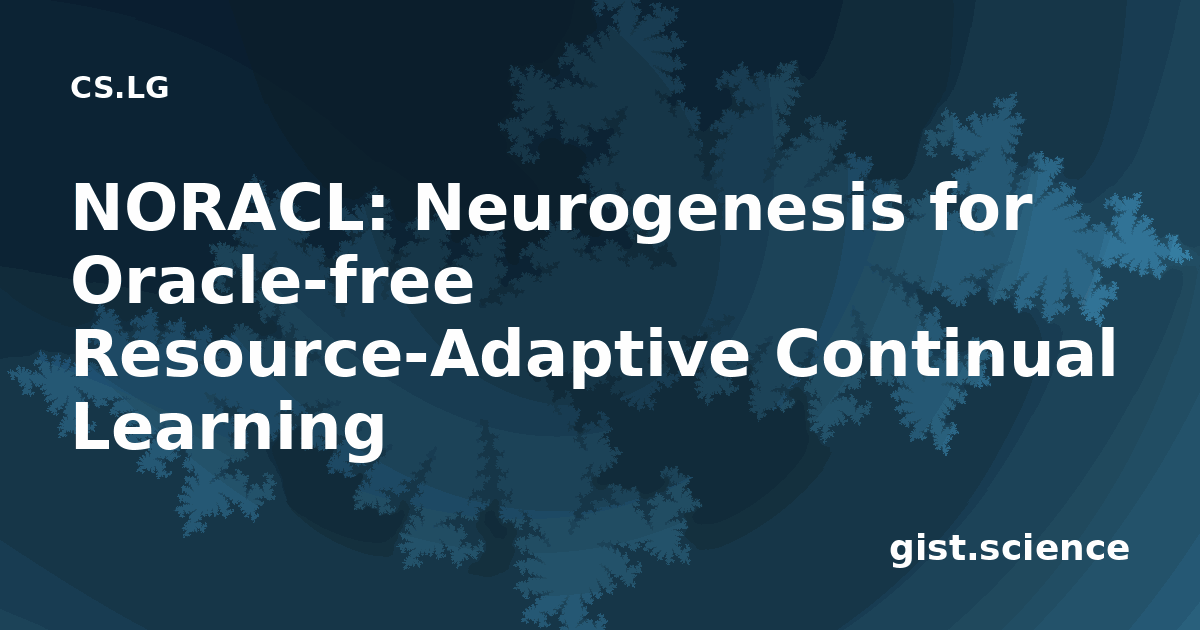 CS.LG

NORACL: Neurogenesis for Oracle-free Resource-Adaptive Continual Learning

gist.science